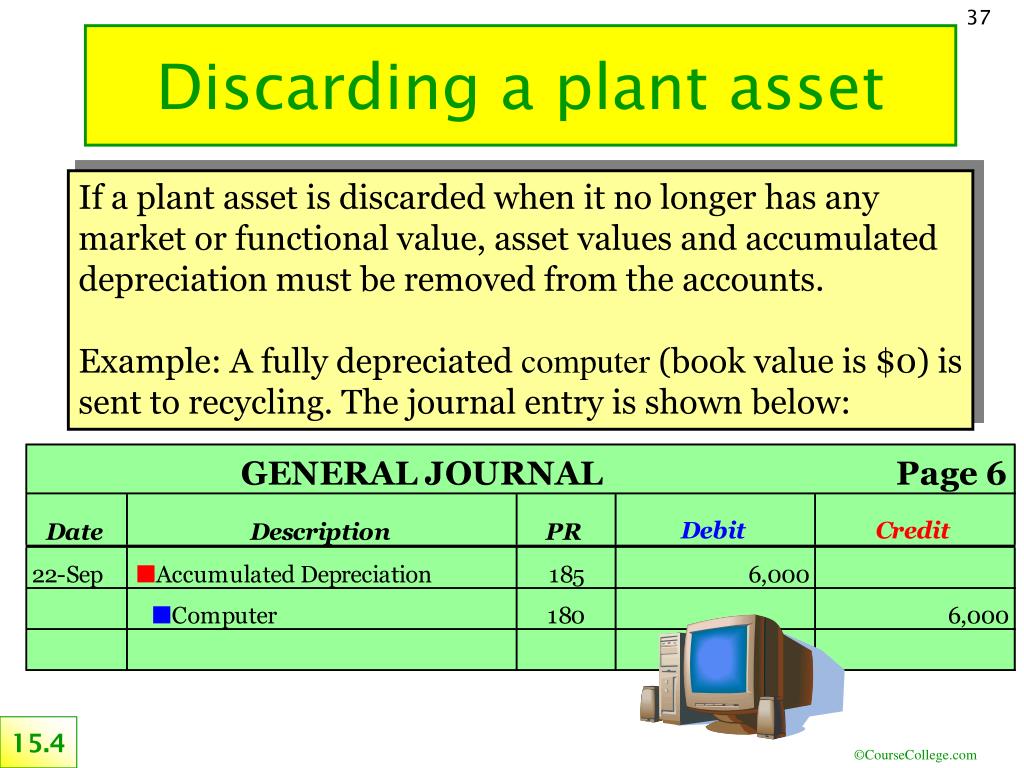 37

Discarding a plant asset

If a plant asset is discarded when it no longer has any market or functional value, asset values and accumulated depreciation must be removed from the accounts.

Example: A fully depreciated computer (book value is $0) is sent to recycling. The journal entry is shown below:

GENERAL JOURNAL Page 6

| Date | Description | PR | Debit | Credit |
|---|---|---|---|---|
| 22-Sep | Accumulated Depreciation | 185 | 6,000 | |
| | Computer | 180 | | 6,000 |
| | | | | |

15.4

©CourseCollege.com